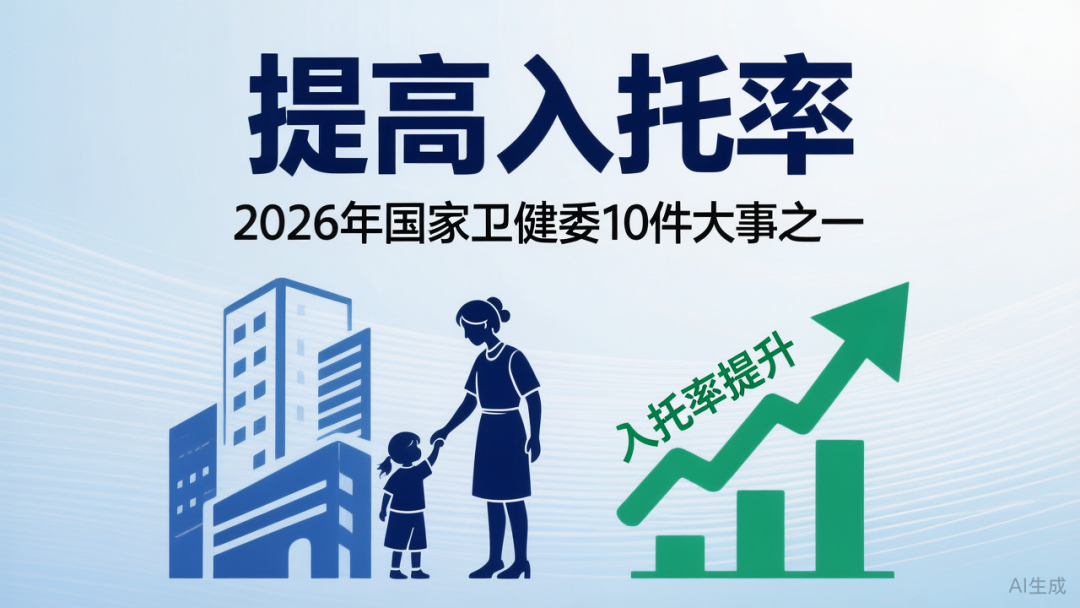 提高入托率

2026年国家卫健委10件大事之一

入托率提升

AI生成